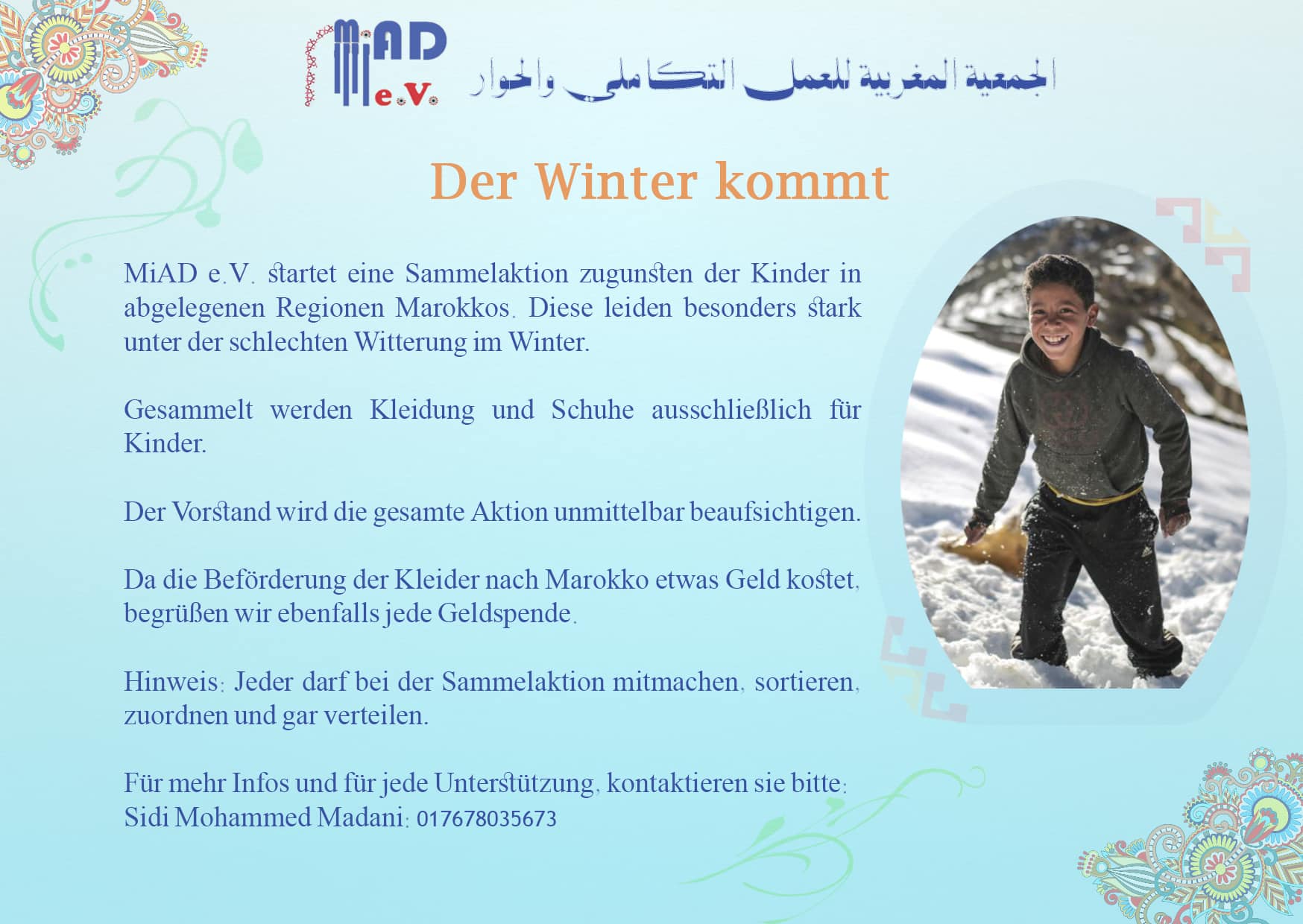 MiAD e.V.

الجمعية المغربية للعمل التكاملي والحوار

Der Winter kommt

MiAD e.V. startet eine Sammelaktion zugunsten der Kinder in abgelegenen Regionen Marokkos. Diese leiden besonders stark unter der schlechten Witterung im Winter.

Gesammelt werden Kleidung und Schuhe ausschließlich für Kinder.

Der Vorstand wird die gesamte Aktion unmittelbar beaufsichtigen.

Da die Beförderung der Kleider nach Marokko etwas Geld kostet, begrüßen wir ebenfalls jede Geldspende.

Hinweis: Jeder darf bei der Sammelaktion mitmachen, sortieren, zuordnen und gar verteilen.

Für mehr Infos und für jede Unterstützung, kontaktieren sie bitte:
Sidi Mohammed Madani: 017678035673